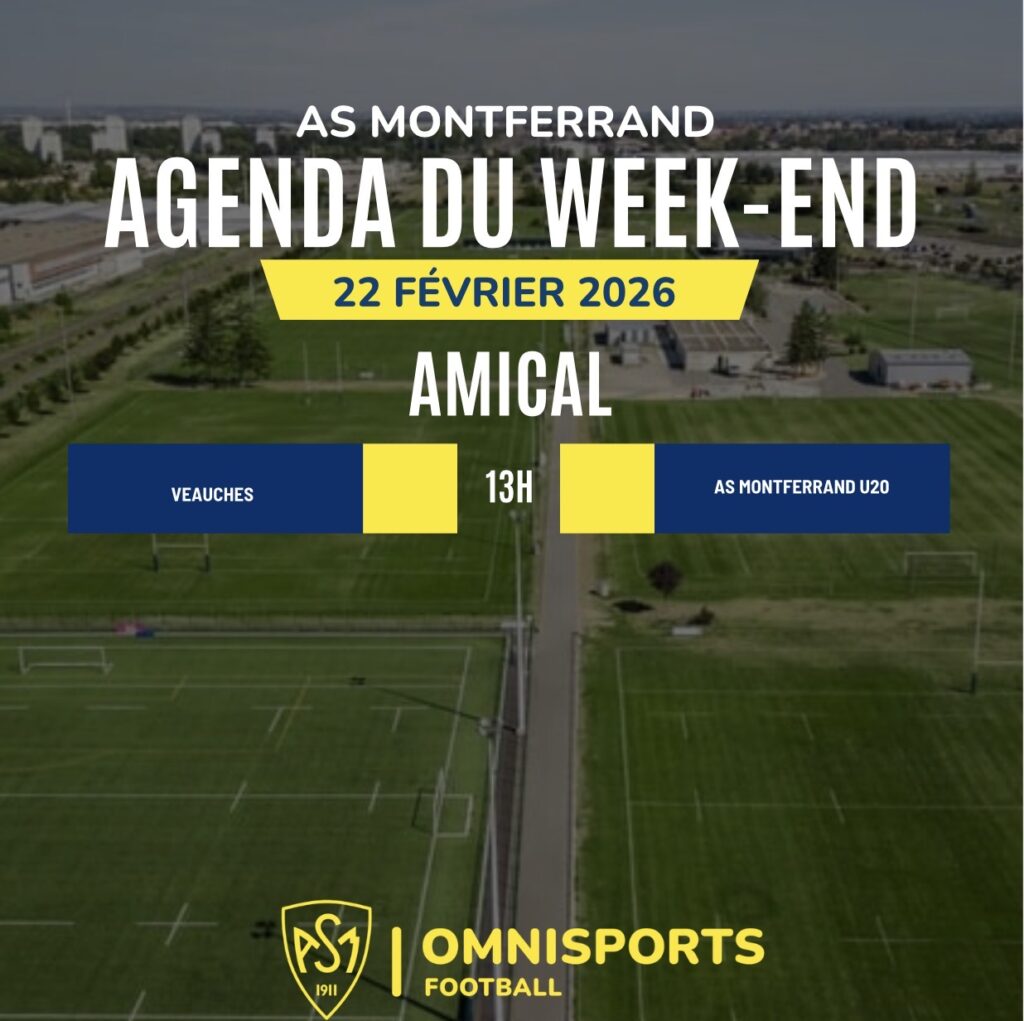 AS MONTFERRAND
AGENDA DU WEEK-END
22 FÉVRIER 2026
AMICAL

VEAUCHES
13H
AS MONTFERRAND U20

ASM 1911
OMNISPORTS
FOOTBALL